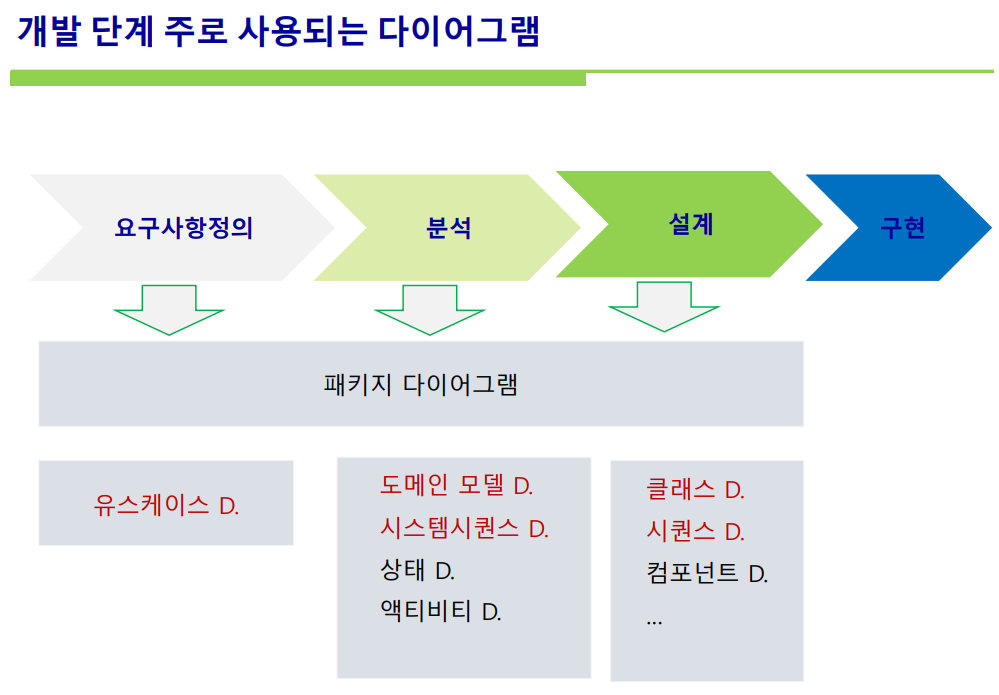 개발 단계 주로 사용되는 다이어그램

요구사항정의

분석

설계

구현

패키지 다이어그램

유스케이스 D.

도메인 모델 D.
시스템시퀀스 D.
상태 D.
액티비티 D.

클래스 D.
시퀀스 D.
컴포넌트 D.
...